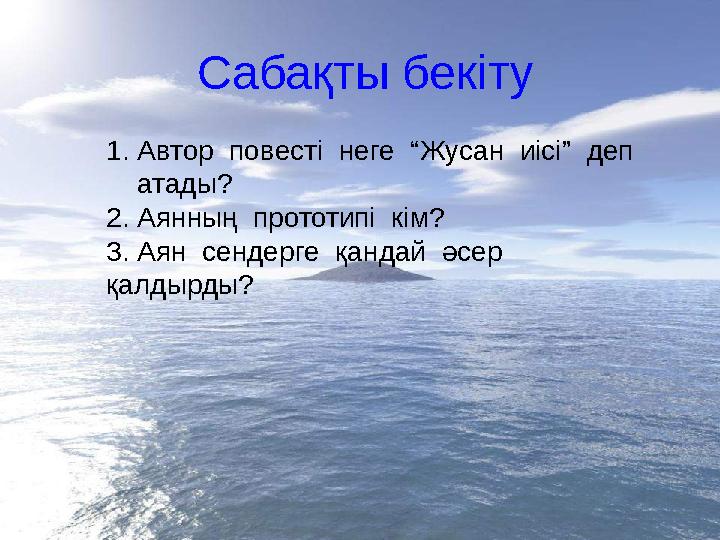 Сабақты бекіту

1. Автор повесті неге “Жусан иісі” деп атады?
2. Аянның прототипі кім?
3. Аян сендерге қандай әсер қалдырды?